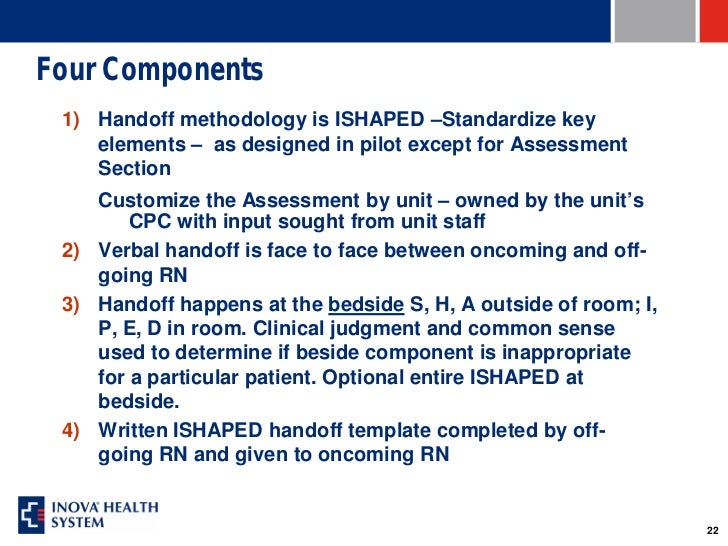 Four Components

1) Handoff methodology is ISHAPED –Standardize key elements – as designed in pilot except for Assessment Section

Customize the Assessment by unit – owned by the unit's CPC with input sought from unit staff

2) Verbal handoff is face to face between oncoming and off-going RN

3) Handoff happens at the bedside S, H, A outside of room; I, P, E, D in room. Clinical judgment and common sense used to determine if beside component is inappropriate for a particular patient. Optional entire ISHAPED at bedside.

4) Written ISHAPED handoff template completed by off-going RN and given to oncoming RN

INOVA HEALTH SYSTEM

22